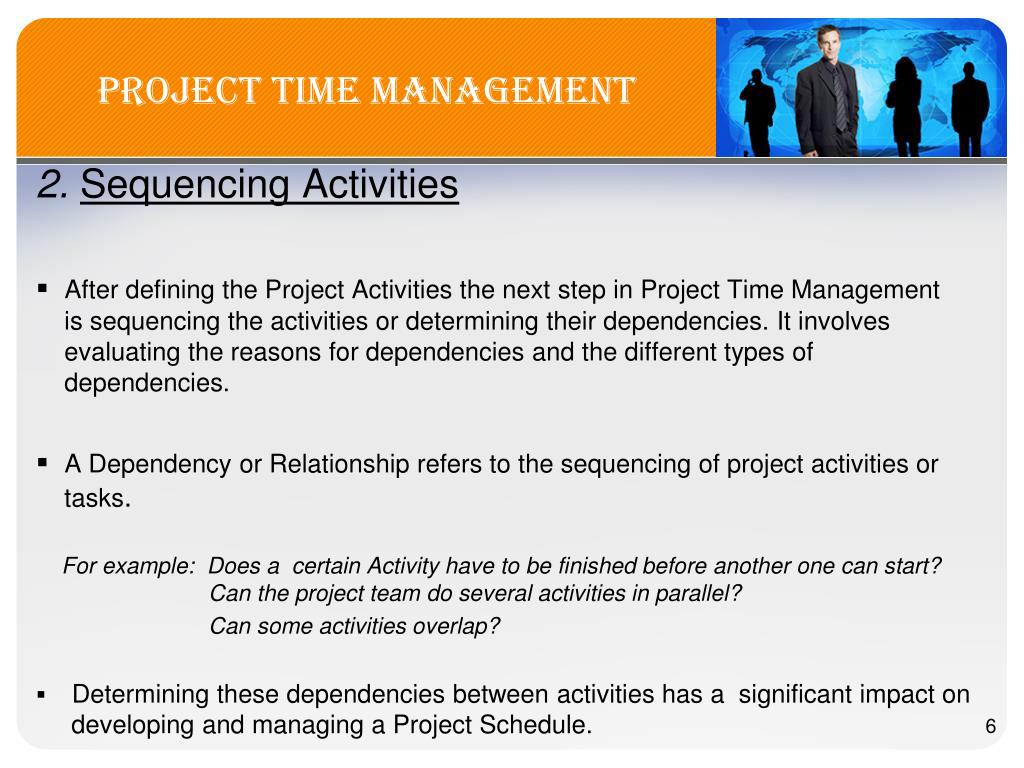 PROJECT TIME MANAGEMENT

2. Sequencing Activities

▪ After defining the Project Activities the next step in Project Time Management is sequencing the activities or determining their dependencies. It involves evaluating the reasons for dependencies and the different types of dependencies.

▪ A Dependency or Relationship refers to the sequencing of project activities or tasks.

For example: Does a certain Activity have to be finished before another one can start?
Can the project team do several activities in parallel?
Can some activities overlap?

▪ Determining these dependencies between activities has a significant impact on developing and managing a Project Schedule.

6